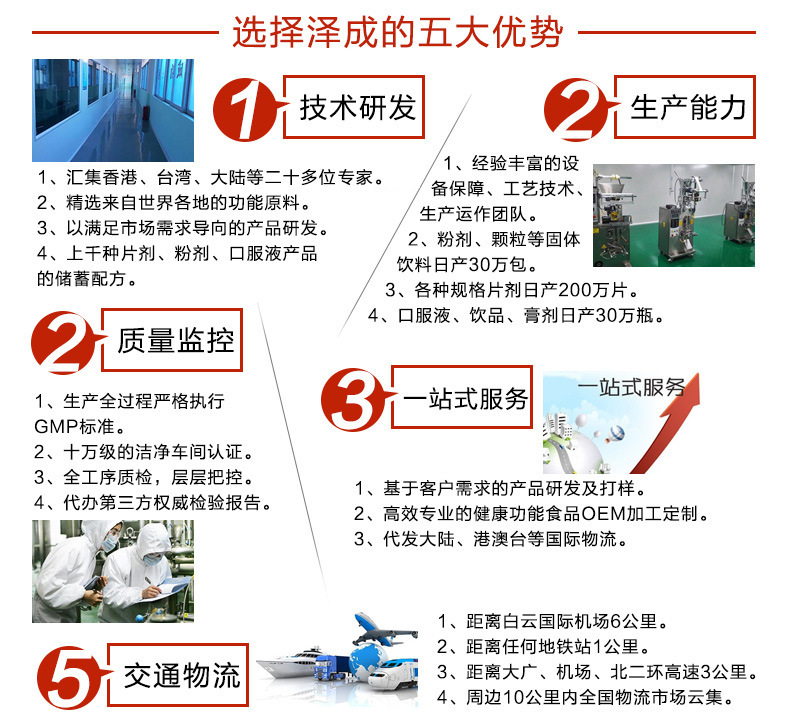 选择泽成的五大优势

1 技术研发

1、汇集香港、台湾、大陆等二十多位专家。
2、精选来自世界各地的功能原料。
3、以满足市场需求导向的产品研发。
4、上千种片剂、粉剂、口服液产品的储蓄配方。

2 生产能力

1、经验丰富的设备保障、工艺技术、生产运作团队。
2、粉剂、颗粒等固体饮料日产30万包。
3、各种规格片剂日产200万片。
4、口服液、饮品、膏剂日产30万瓶。

2 质量监控

1、生产全过程严格执行GMP标准。
2、十万级的洁净车间认证。
3、全工序质检，层层把控。
4、代办第三方权威检验报告。

3 一站式服务

一站式服务

1、基于客户需求的产品研发及打样。
2、高效专业的健康功能食品OEM加工定制。
3、代发大陆、港澳台等国际物流。

5 交通物流

1、距离白云国际机场6公里。
2、距离任何地铁站1公里。
3、距离大广、机场、北二环高速3公里。
4、周边10公里内全国物流市场云集。